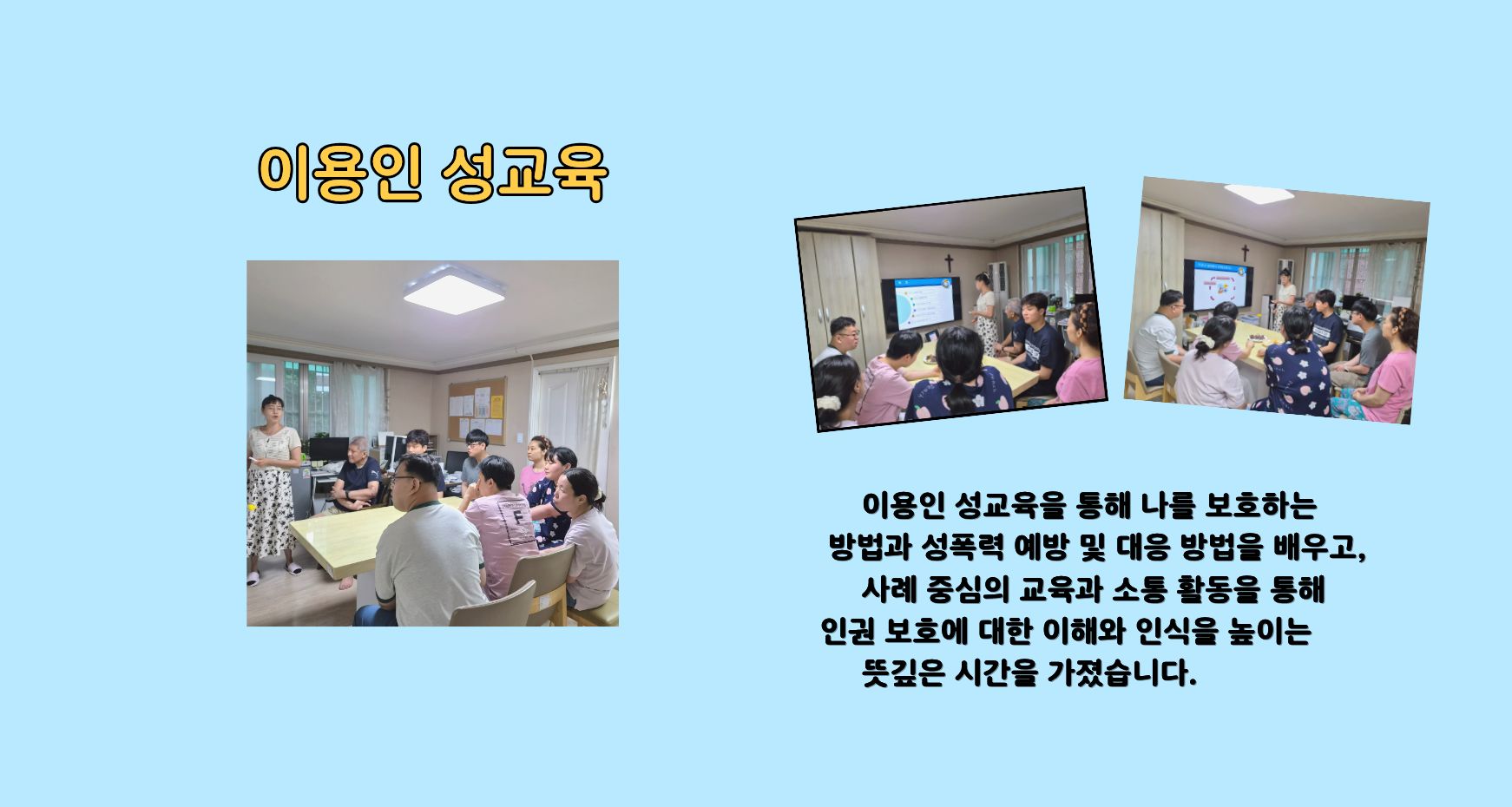 이용인 성교육

이용인 성교육을 통해 나를 보호하는 방법과 성폭력 예방 및 대응 방법을 배우고, 사례 중심의 교육과 소통 활동을 통해 인권 보호에 대한 이해와 인식을 높이는 뜻깊은 시간을 가졌습니다.